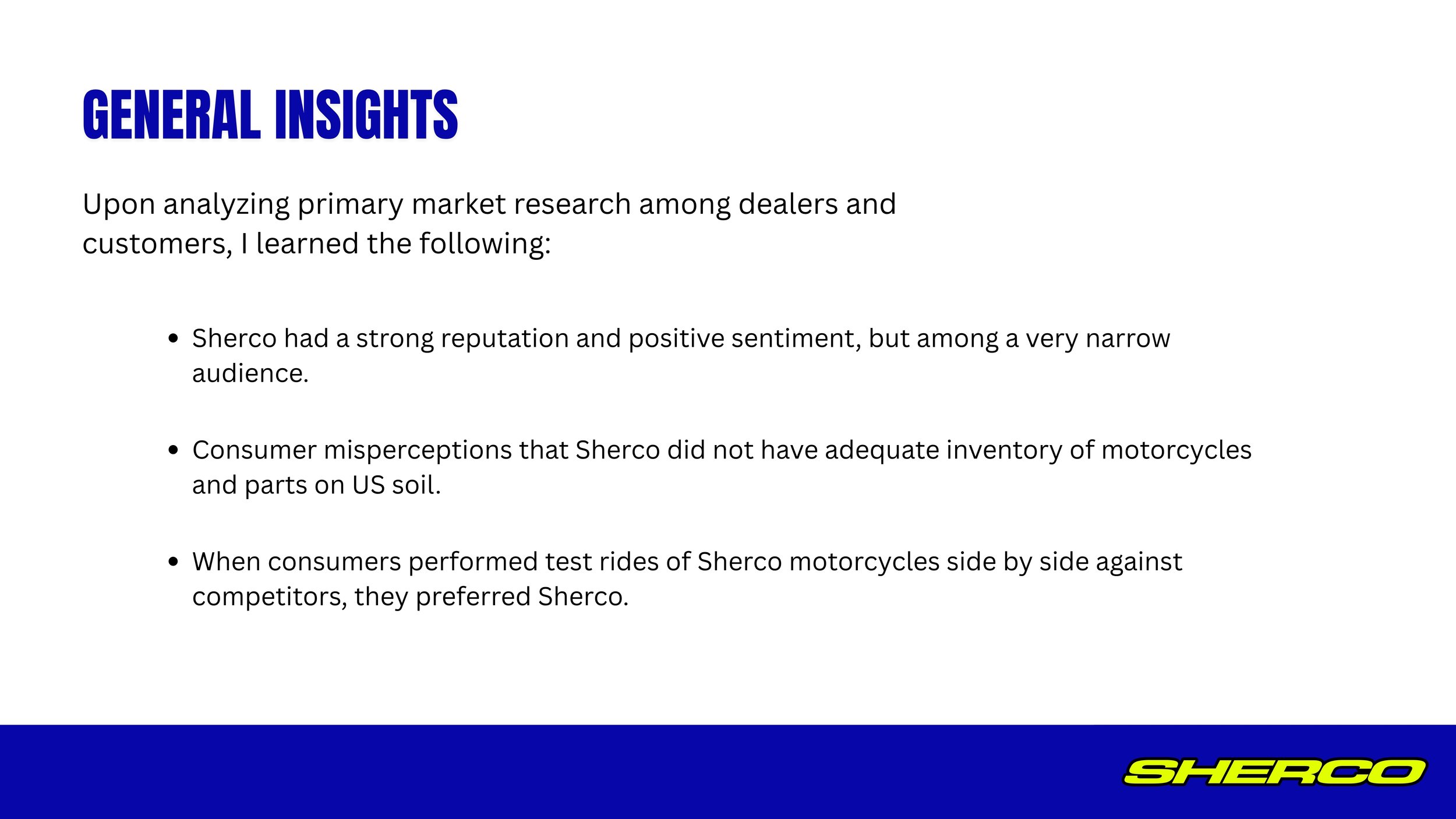 GENERAL INSIGHTS

Upon analyzing primary market research among dealers and customers, I learned the following:

• Sherco had a strong reputation and positive sentiment, but among a very narrow audience.

• Consumer misperceptions that Sherco did not have adequate inventory of motorcycles and parts on US soil.

• When consumers performed test rides of Sherco motorcycles side by side against competitors, they preferred Sherco.

SHERCO